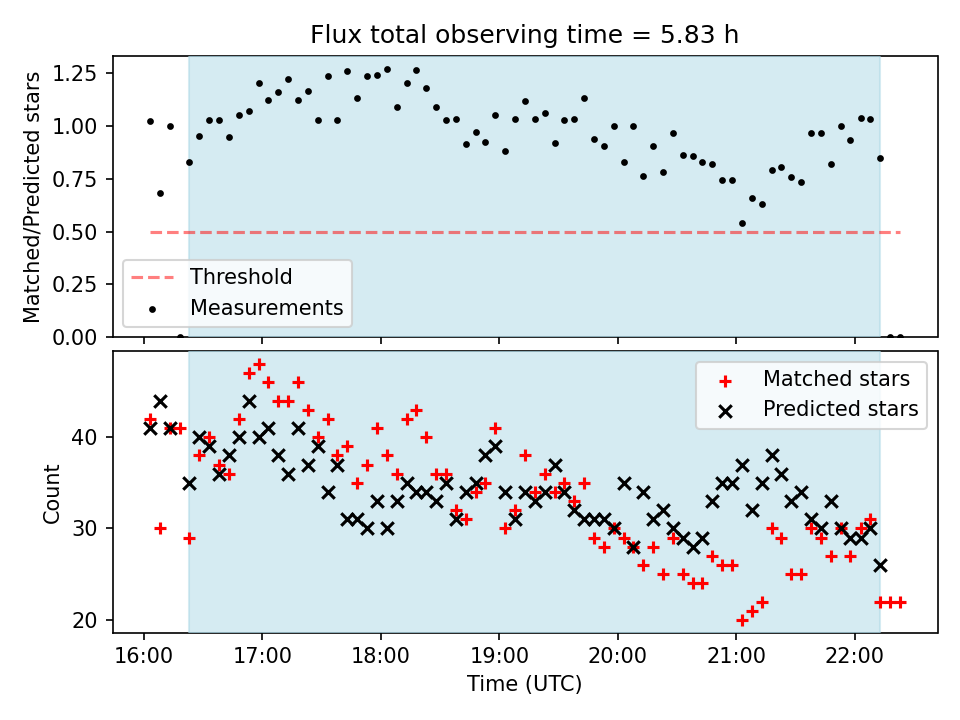 Flux total observing time = 5.83 h

Matched/Predicted stars

1.25
1.00
0.75
0.50
0.25
0.00

Threshold
Measurements

Count

40
30
20

Matched stars
Predicted stars

16:00
17:00
18:00
19:00
20:00
21:00
22:00

Time (UTC)